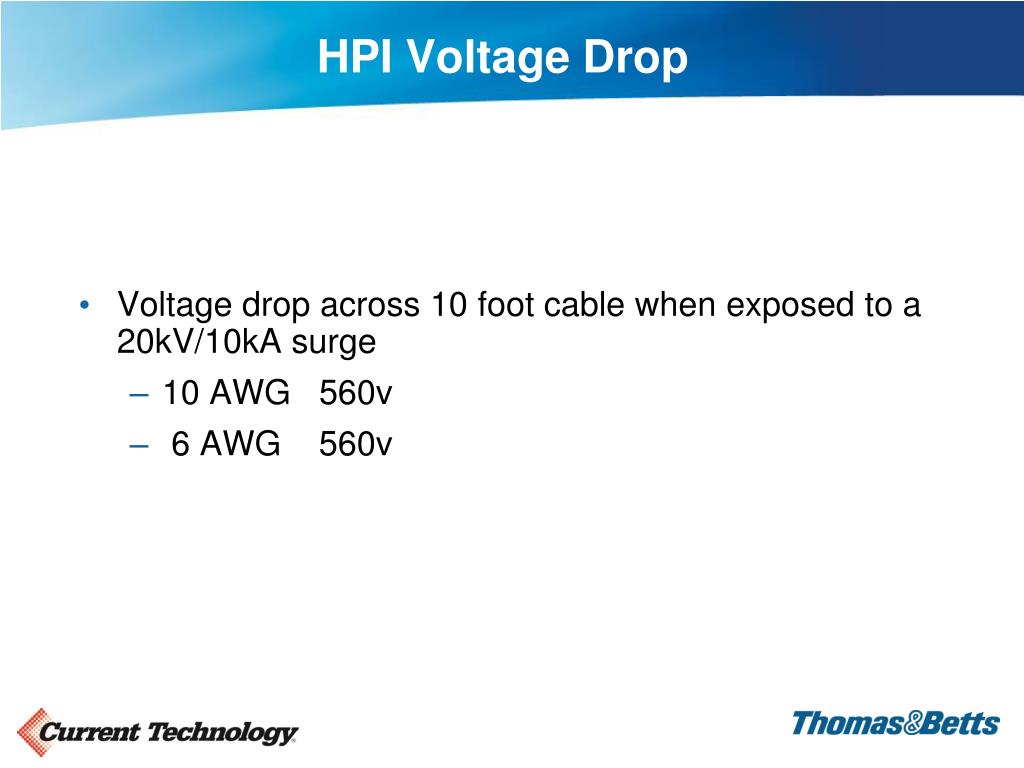 HPI Voltage Drop

• Voltage drop across 10 foot cable when exposed to a 20kV/10kA surge
– 10 AWG 560v
– 6 AWG 560v

Current Technology

Thomas&Betts